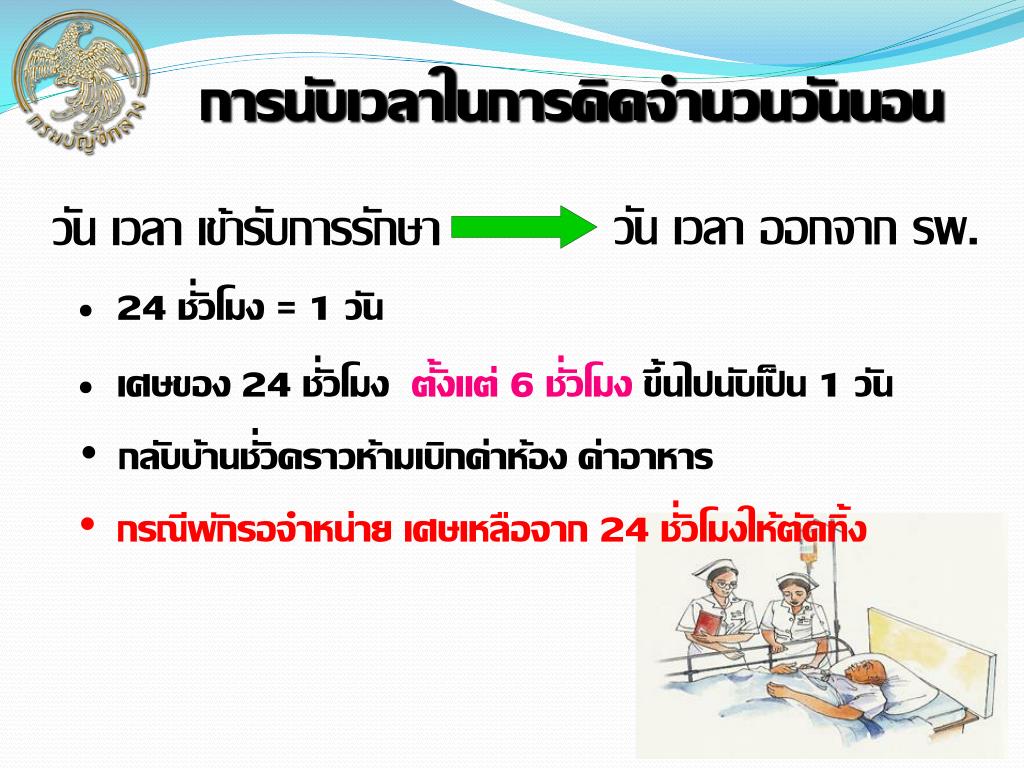 กรมบัญชีกลาง

การนับเวลาในการคิดจำนวนวันนอน

วัน เวลา เข้ารับการรักษา วัน เวลา ออกจาก รพ.

• 24 ชั่วโมง = 1 วัน

• เศษของ 24 ชั่วโมง ตั้งแต่ 6 ชั่วโมง ขึ้นไปนับเป็น 1 วัน

• กลับบ้านชั่วคราวห้ามเบิกค่าห้อง ค่าอาหาร

• กรณีพักรอจำหน่าย เศษเหลือจาก 24 ชั่วโมงให้ตัดทิ้ง